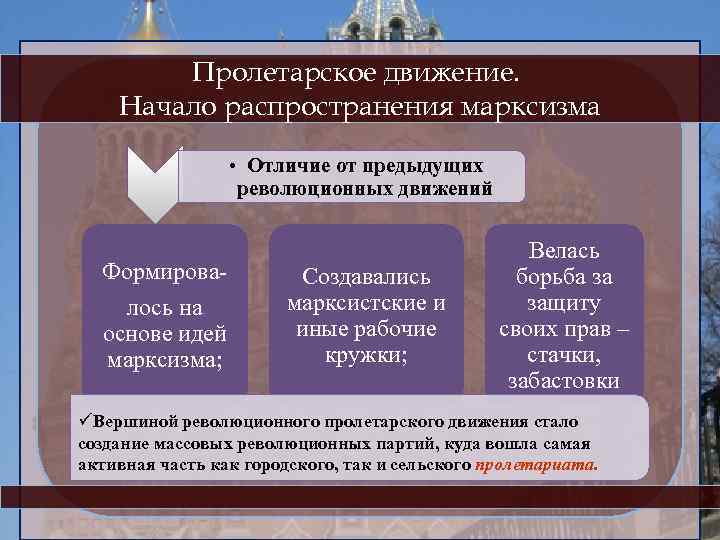 Пролетарское движение.
Начало распространения марксизма

• Отличие от предыдущих революционных движений

Формировалось на основе идей марксизма;

Создавались марксистские и иные рабочие кружки;

Велась борьба за защиту своих прав – стачки, забастовки

✓Вершиной революционного пролетарского движения стало создание массовых революционных партий, куда вошла самая активная часть как городского, так и сельского пролетариата.